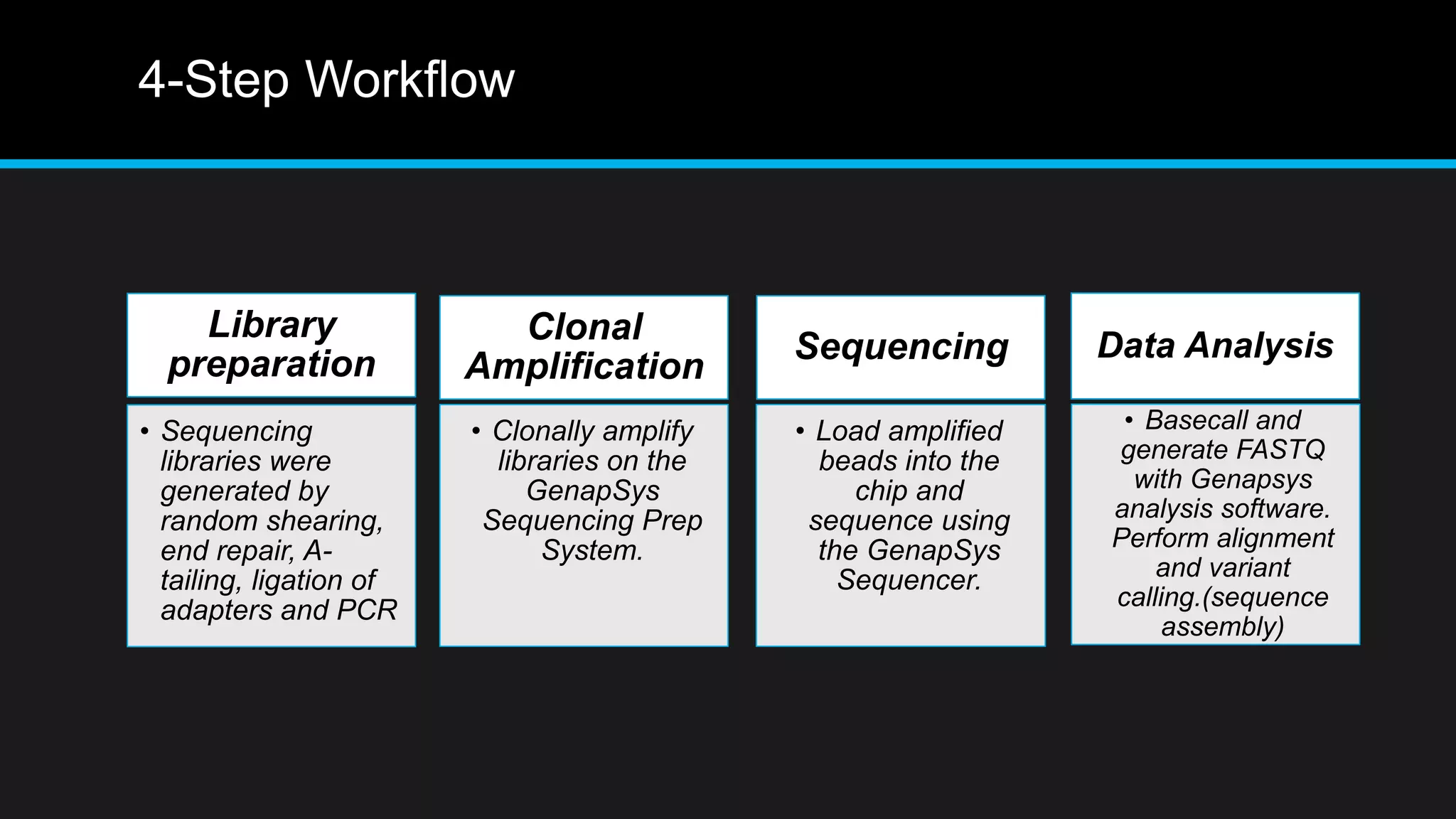 4-Step Workflow

Library preparation

• Sequencing libraries were generated by random shearing, end repair, A-tailing, ligation of adapters and PCR

Clonal Amplification

• Clonally amplify libraries on the GenapSys Sequencing Prep System.

Sequencing

• Load amplified beads into the chip and sequence using the GenapSys Sequencer.

Data Analysis

• Basecall and generate FASTQ with Genapsys analysis software. Perform alignment and variant calling.(sequence assembly)